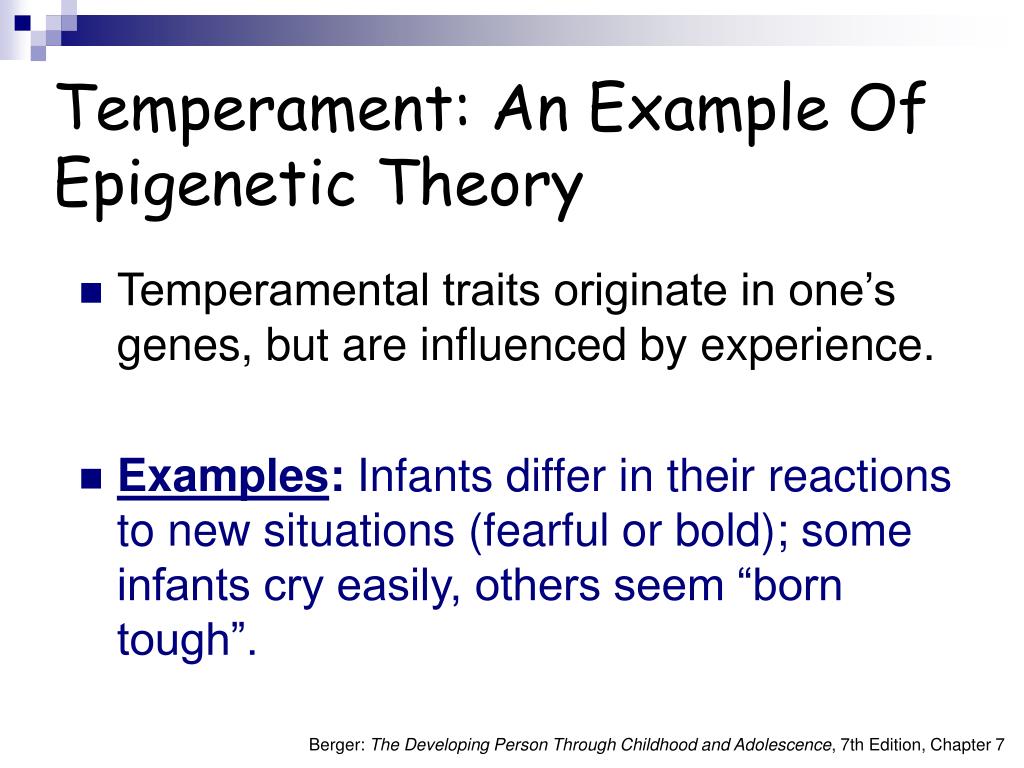 Temperament: An Example Of Epigenetic Theory

Temperamental traits originate in one’s genes, but are influenced by experience.

Examples: Infants differ in their reactions to new situations (fearful or bold); some infants cry easily, others seem “born tough”.

Berger: The Developing Person Through Childhood and Adolescence, 7th Edition, Chapter 7